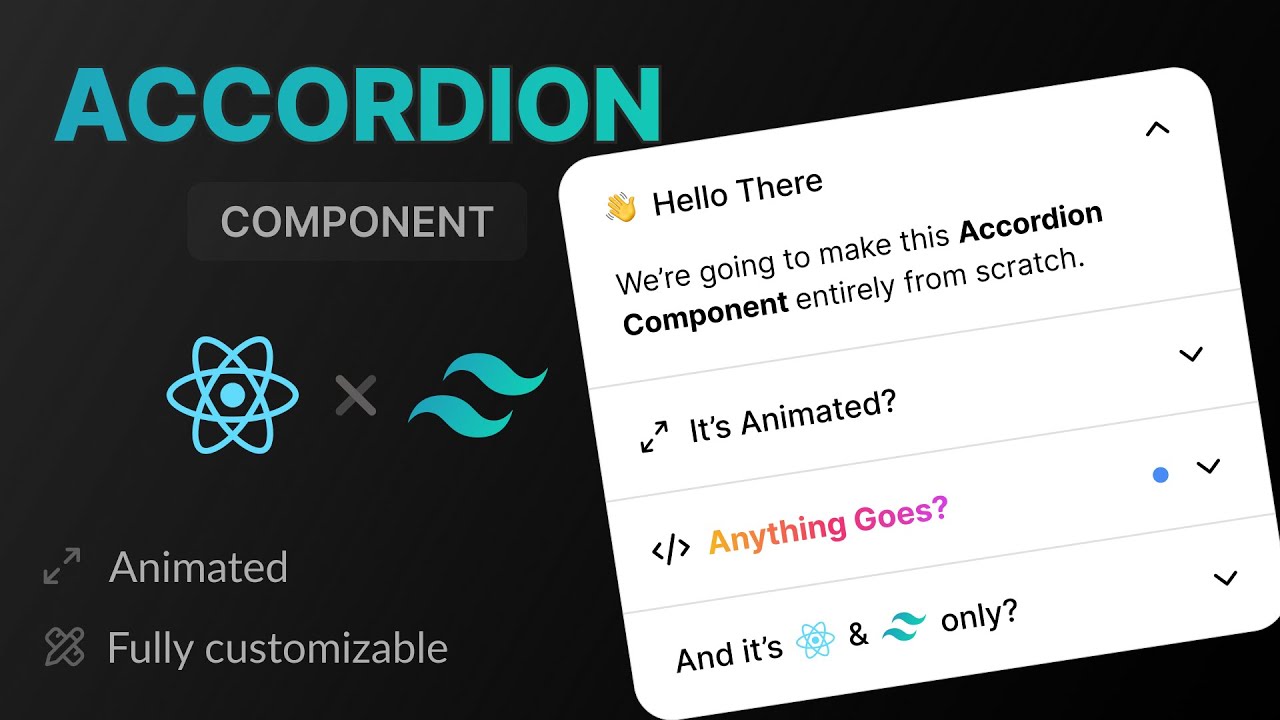 ACCORDION

COMPONENT

×

Animated

Fully customizable

👋 Hello There

We're going to make this **Accordion Component** entirely from scratch.

It's Animated?

</> Anything Goes?

And it's & only?